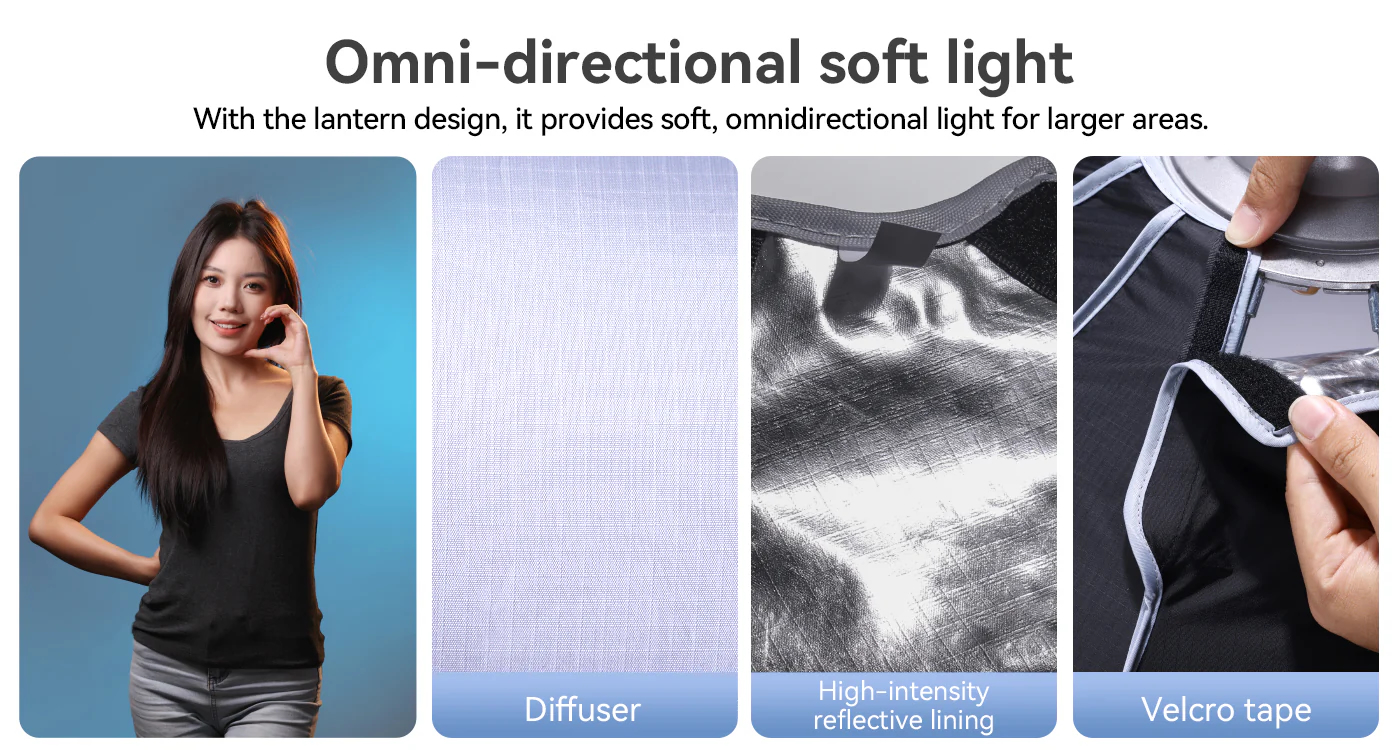 Omni-directional soft light

With the lantern design, it provides soft, omnidirectional light for larger areas.

Diffuser

High-intensity reflective lining

Velcro tape